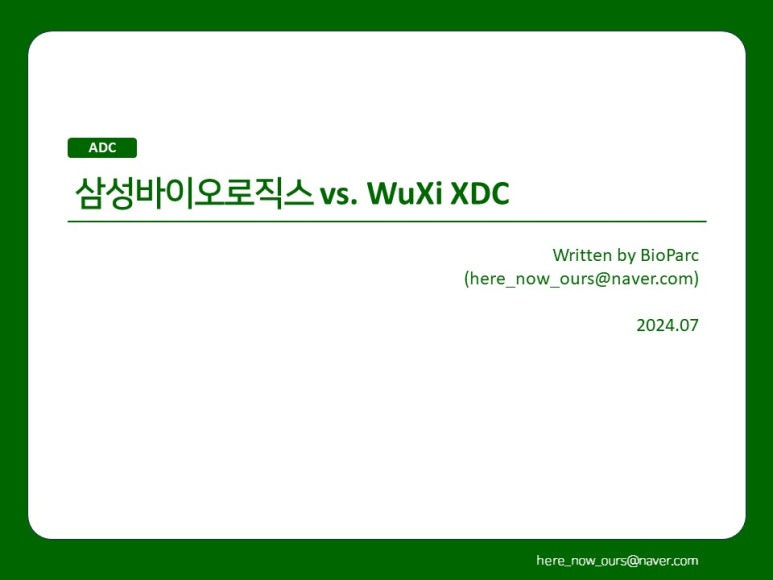 ADC

삼성바이오로직스 vs. WuXi XDC

Written by BioParc
(here_now_ours@naver.com)

2024.07

here_now_ours@naver.com